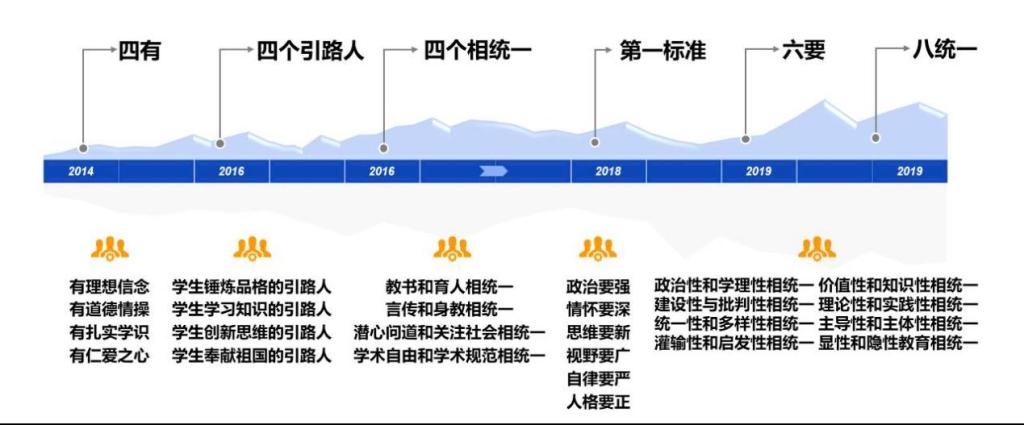 四有
四个引路人
四个相统一
第一标准
六要
八统一

2014
2016
2016
2018
2019
2019

有理想信念
有道德情操
有扎实学识
有仁爱之心

学生锤炼品格的引路人
学生学习知识的引路人
学生创新思维的引路人
学生奉献祖国的引路人

教书和育人相统一
言传和身教相统一
潜心问道和关注社会相统一
学术自由和学术规范相统一

政治要强
情怀要深
思维要新
视野要广
自律要严
人格要正

政治性和学理性相统一
建设性与批判性相统一
统一性和多样性相统一
灌输性和启发性相统一

价值性和知识性相统一
理论性和实践性相统一
主导性和主体性相统一
显性和隐性教育相统一